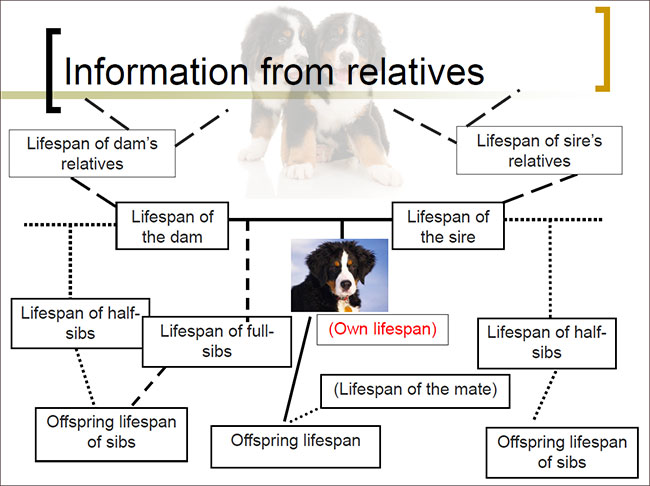 Information from relatives

Lifespan of dam's relatives

Lifespan of sire's relatives

Lifespan of the dam

Lifespan of the sire

Lifespan of half-sibs

Lifespan of full-sibs

(Own lifespan)

Lifespan of half-sibs

(Lifespan of the mate)

Offspring lifespan of sibs

Offspring lifespan

Offspring lifespan of sibs